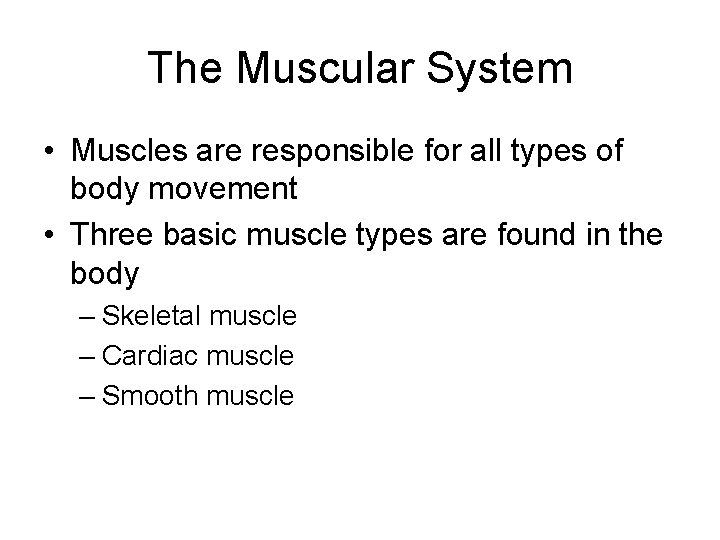 The Muscular System

• Muscles are responsible for all types of body movement
• Three basic muscle types are found in the body
– Skeletal muscle
– Cardiac muscle
– Smooth muscle